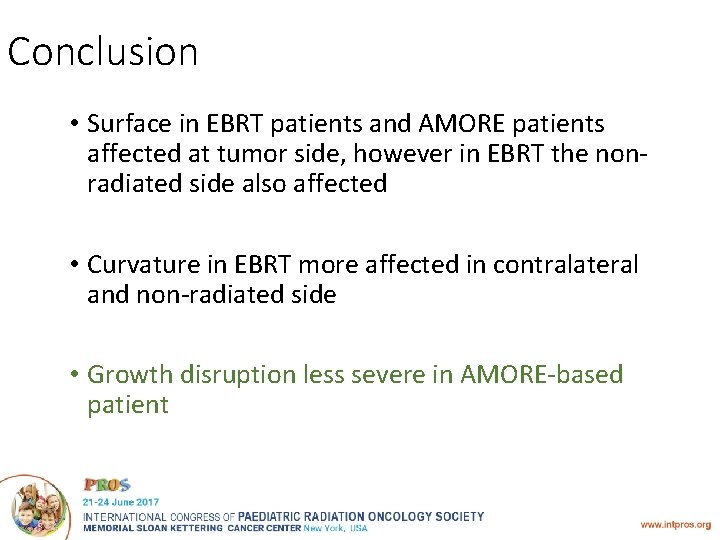 Conclusion

• Surface in EBRT patients and AMORE patients affected at tumor side, however in EBRT the non-radiated side also affected

• Curvature in EBRT more affected in contralateral and non-radiated side

• Growth disruption less severe in AMORE-based patient

PROS
21-24 June 2017
INTERNATIONAL CONGRESS OF PAEDIATRIC RADIATION ONCOLOGY SOCIETY
MEMORIAL SLOAN KETTERING CANCER CENTER New York, USA

www.intpros.org